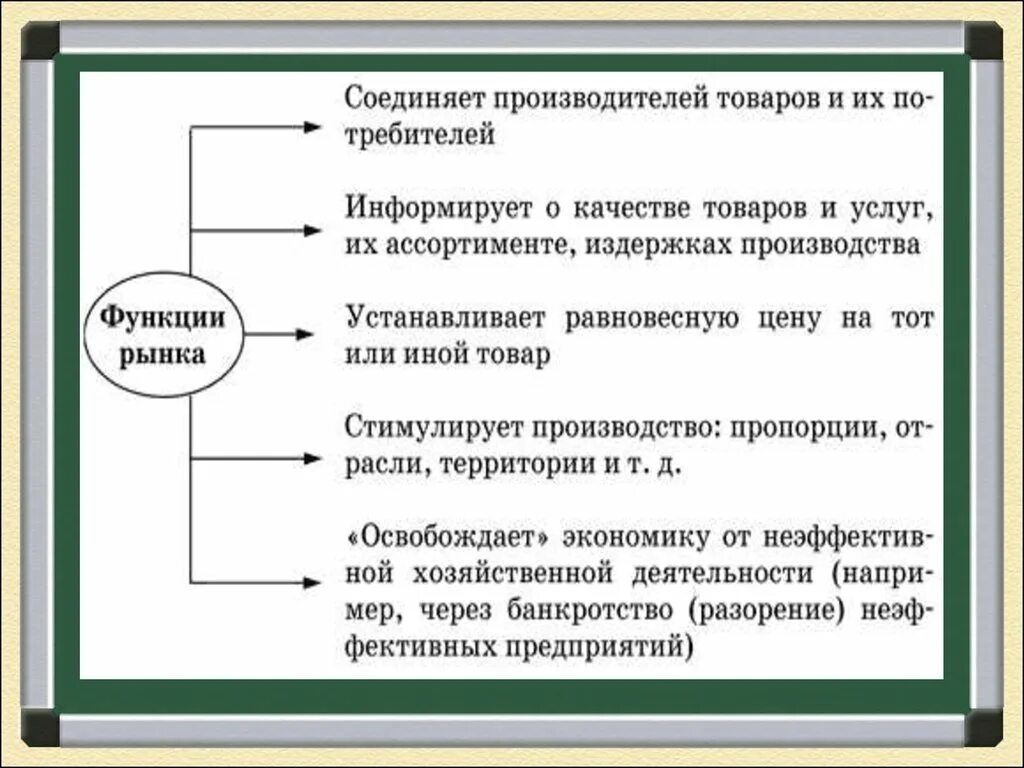 Функции рынка

Соединяет производителей товаров и их потребителей

Информирует о качестве товаров и услуг, их ассортименте, издержках производства

Устанавливает равновесную цену на тот или иной товар

Стимулирует производство: пропорции, отрасли, территории и т. д.

«Освобождает» экономику от неэффективной хозяйственной деятельности (например, через банкротство (разорение) неэффективных предприятий)